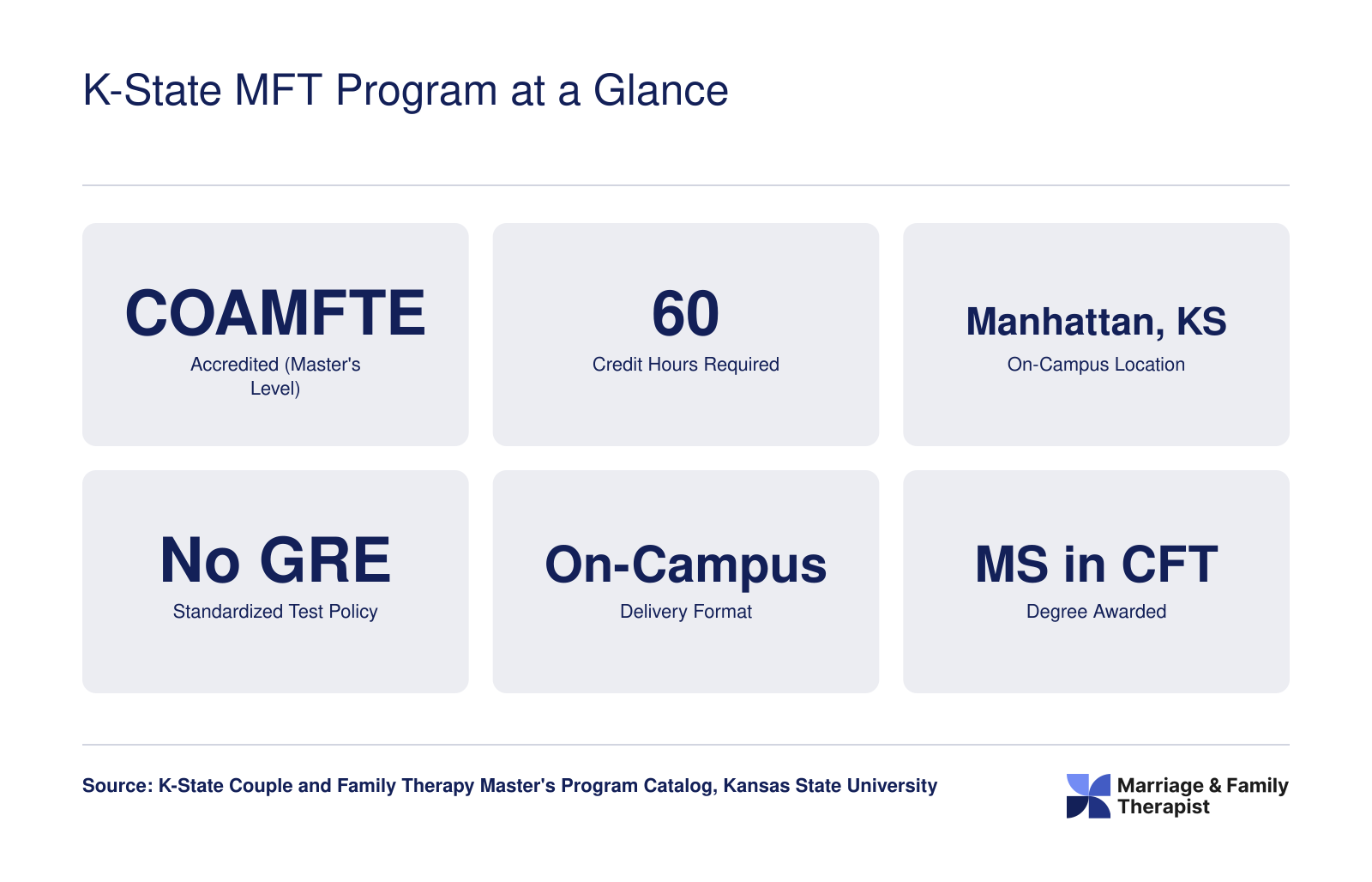 K-State MFT Program at a Glance

COAMFTE
Accredited (Master's Level)

60
Credit Hours Required

Manhattan, KS
On-Campus Location

No GRE
Standardized Test Policy

On-Campus
Delivery Format

MS in CFT
Degree Awarded

Source: K-State Couple and Family Therapy Master's Program Catalog, Kansas State University

Marriage & Family Therapist